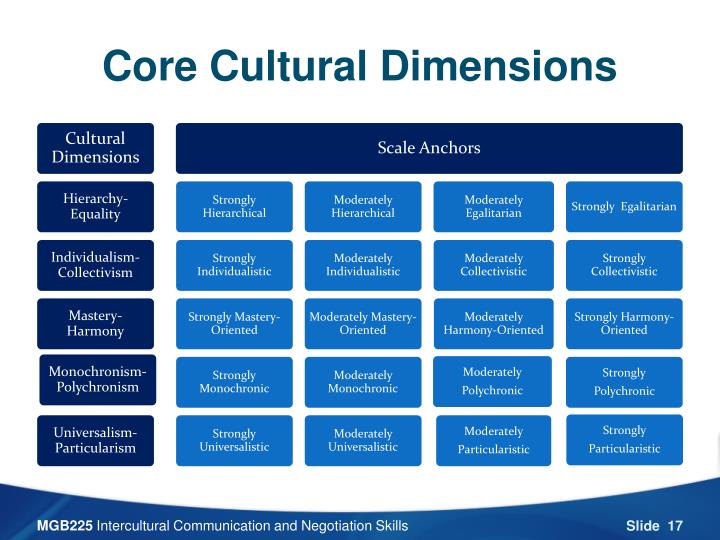 Core Cultural Dimensions

| Cultural Dimensions | Scale Anchors | | | |
|---|---|---|---|---|
| Hierarchy-Equality | Strongly Hierarchical | Moderately Hierarchical | Moderately Egalitarian | Strongly Egalitarian |
| Individualism-Collectivism | Strongly Individualistic | Moderately Individualistic | Moderately Collectivistic | Strongly Collectivistic |
| Mastery-Harmony | Strongly Mastery-Oriented | Moderately Mastery-Oriented | Moderately Harmony-Oriented | Strongly Harmony-Oriented |
| Monochronism-Polychronism | Strongly Monochronic | Moderately Monochronic | Moderately Polychronic | Strongly Polychronic |
| Universalism-Particularism | Strongly Universalistic | Moderately Universalistic | Moderately Particularistic | Strongly Particularistic |

MGB225 Intercultural Communication and Negotiation Skills

Slide 17